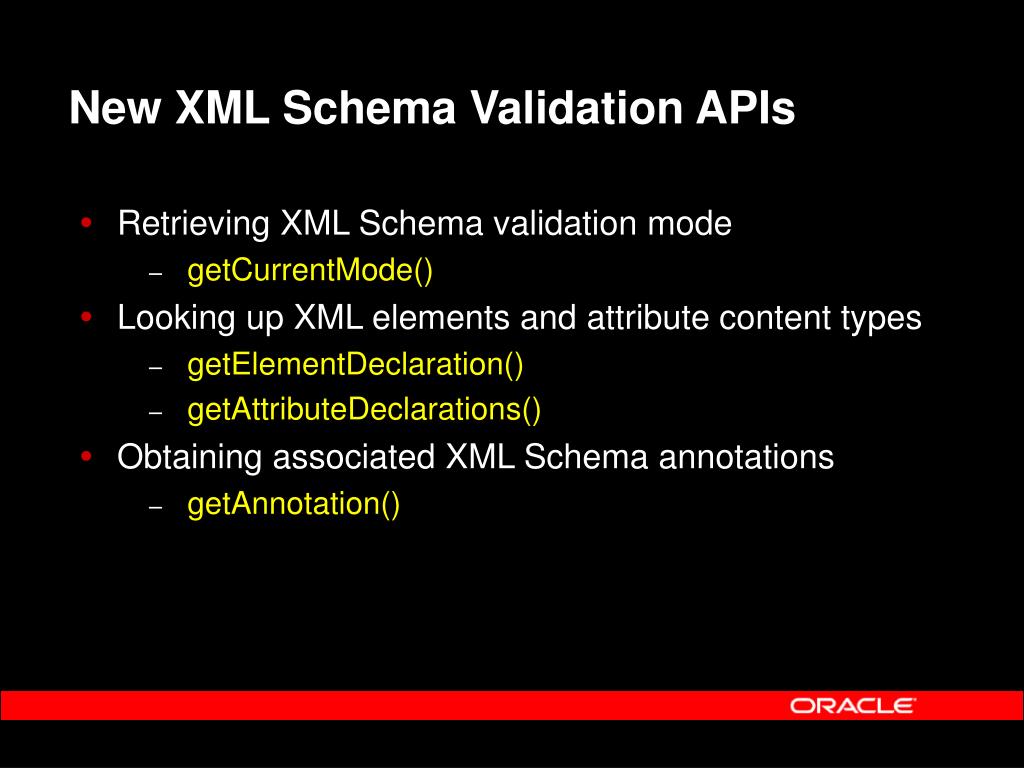 New XML Schema Validation APIs

• Retrieving XML Schema validation mode
– getCurrentMode()
• Looking up XML elements and attribute content types
– getElementDeclaration()
– getAttributeDeclarations()
• Obtaining associated XML Schema annotations
– getAnnotation()

ORACLE